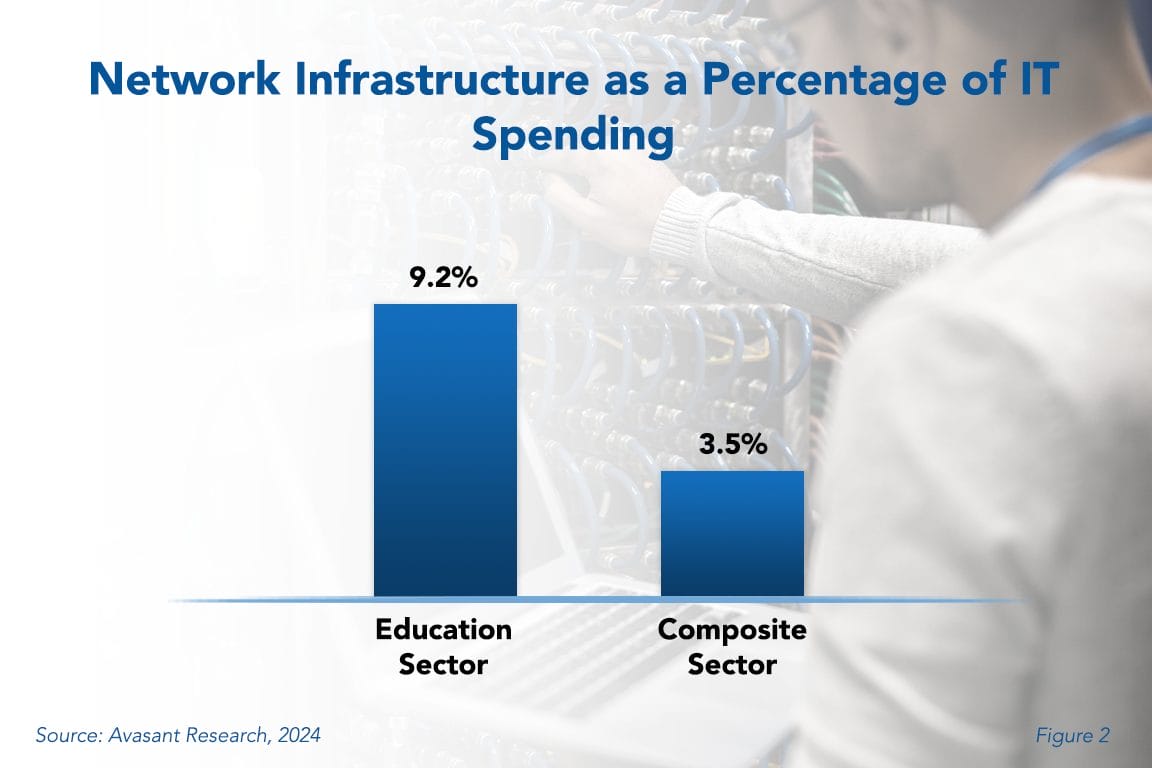 Network Infrastructure as a Percentage of IT Spending

9.2%

3.5%

Education Sector

Composite Sector

Source: Avasant Research, 2024

Figure 2